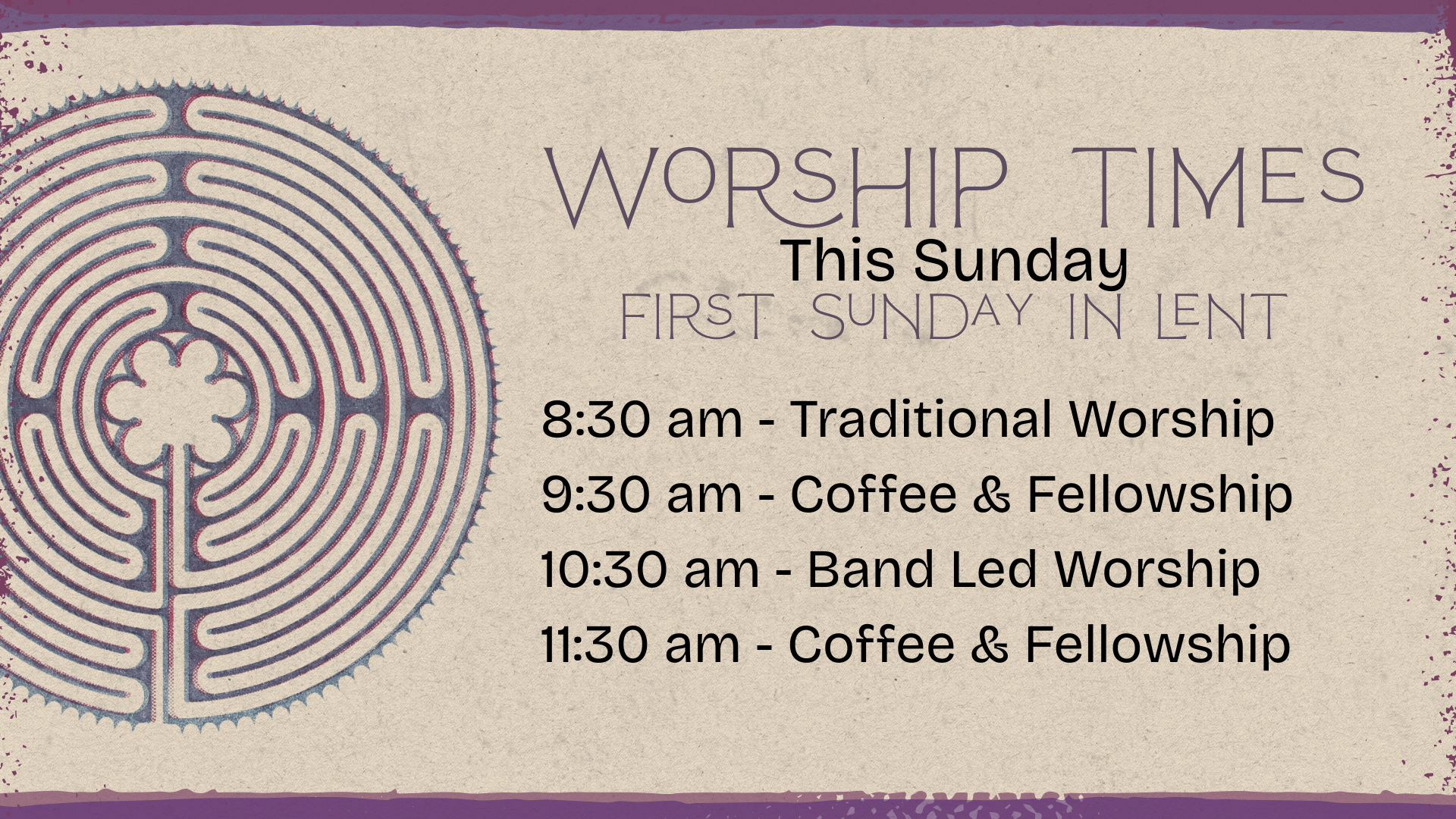 WORSHIP TIMES
This Sunday
FIRST SUNDAY IN LENT

8:30 am - Traditional Worship
9:30 am - Coffee & Fellowship
10:30 am - Band Led Worship
11:30 am - Coffee & Fellowship